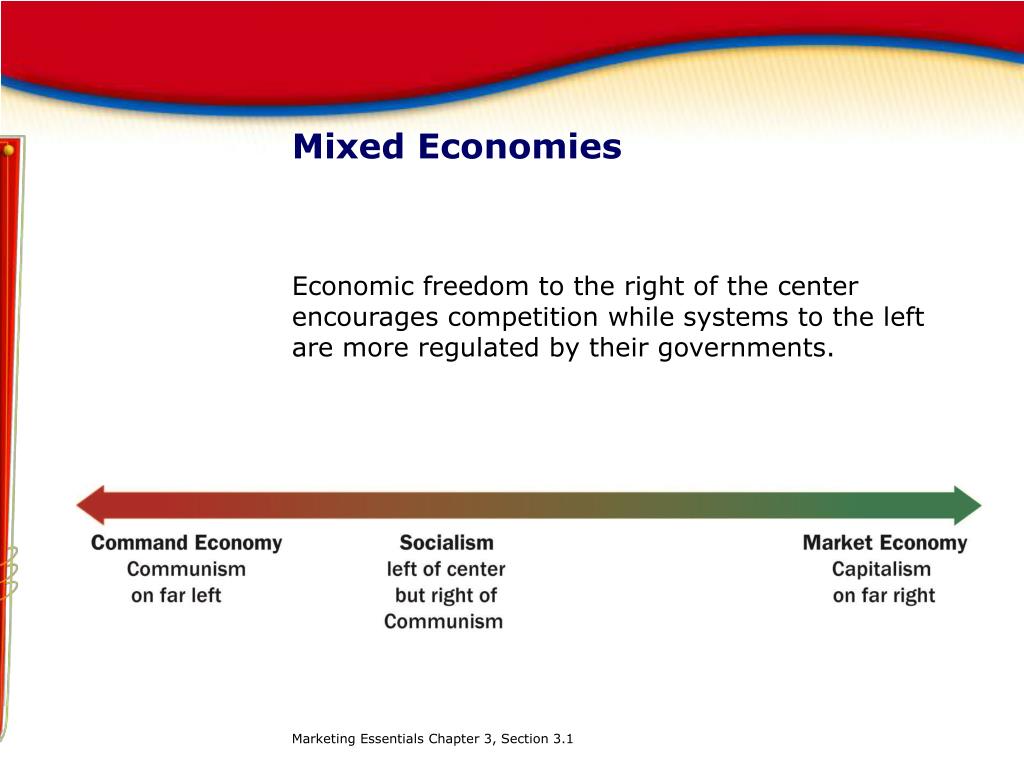 Mixed Economies

Economic freedom to the right of the center encourages competition while systems to the left are more regulated by their governments.

Command Economy
Communism
on far left

Socialism
left of center
but right of
Communism

Market Economy
Capitalism
on far right

Marketing Essentials Chapter 3, Section 3.1